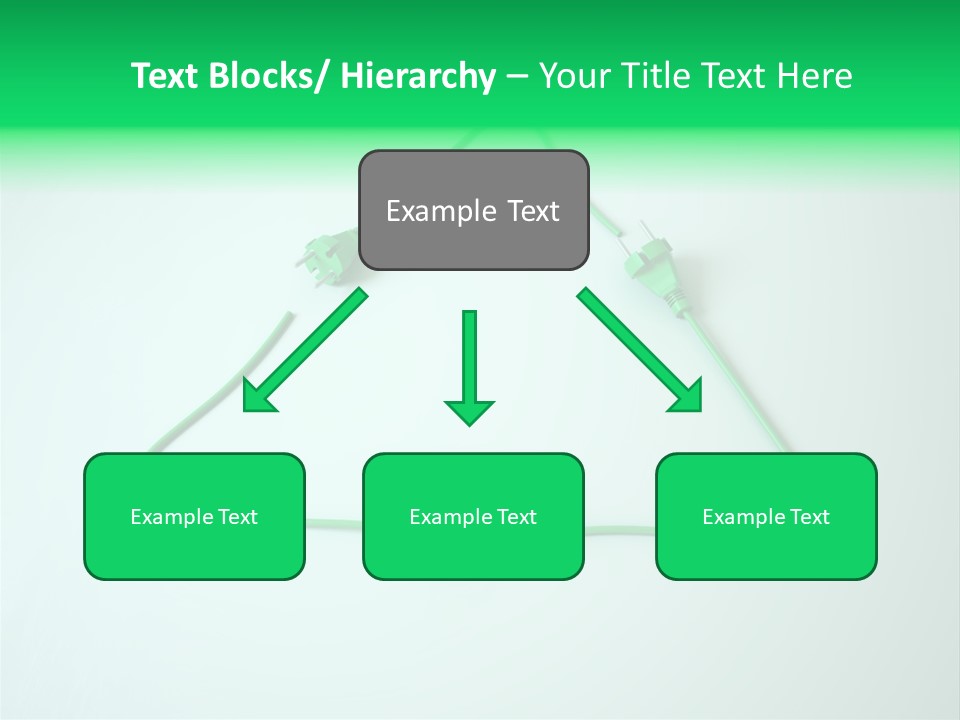 Text Blocks/ Hierarchy – Your Title Text Here

Example Text

Example Text

Example Text

Example Text